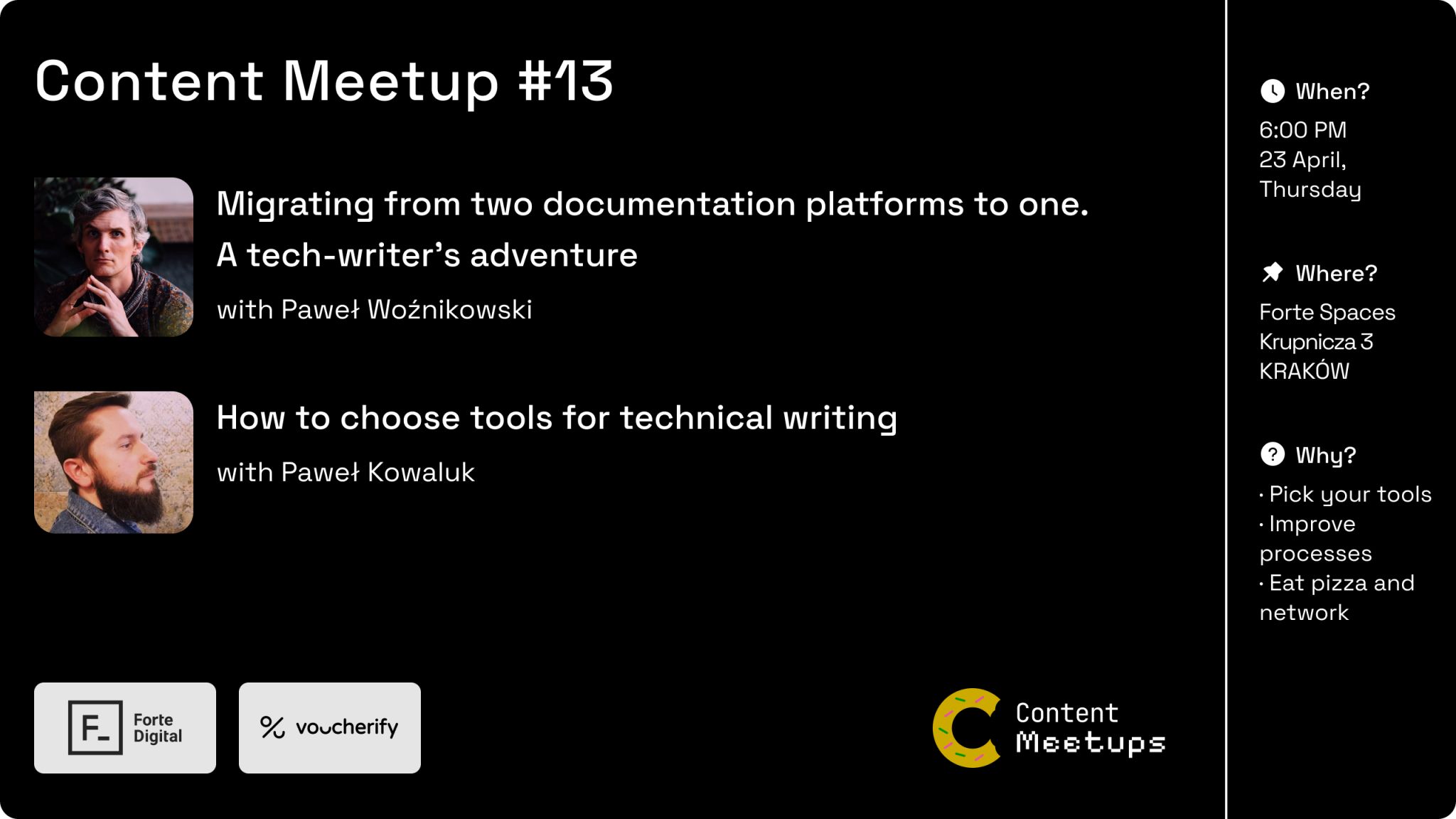 Content Meetup #13

Migrating from two documentation platforms to one. A tech-writer's adventure

with Paweł Woźnikowski

How to choose tools for technical writing

with Paweł Kowaluk

F_ Forte Digital

% voucherify

Content Meetups

When?

6:00 PM
23 April,
Thursday

Where?

Forte Spaces
Krupnicza 3
KRAKÓW

Why?

· Pick your tools
· Improve processes
· Eat pizza and network